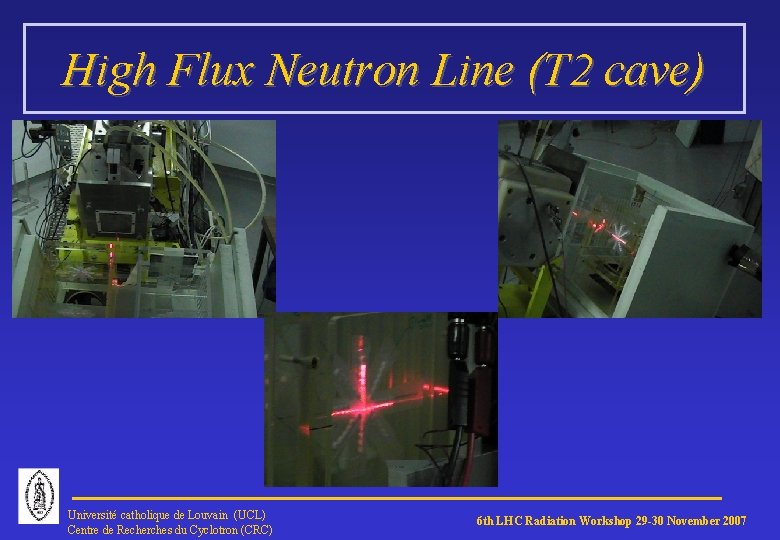 High Flux Neutron Line (T2 cave)

Université catholique de Louvain (UCL)
Centre de Recherches du Cyclotron (CRC)

6th LHC Radiation Workshop 29-30 November 2007